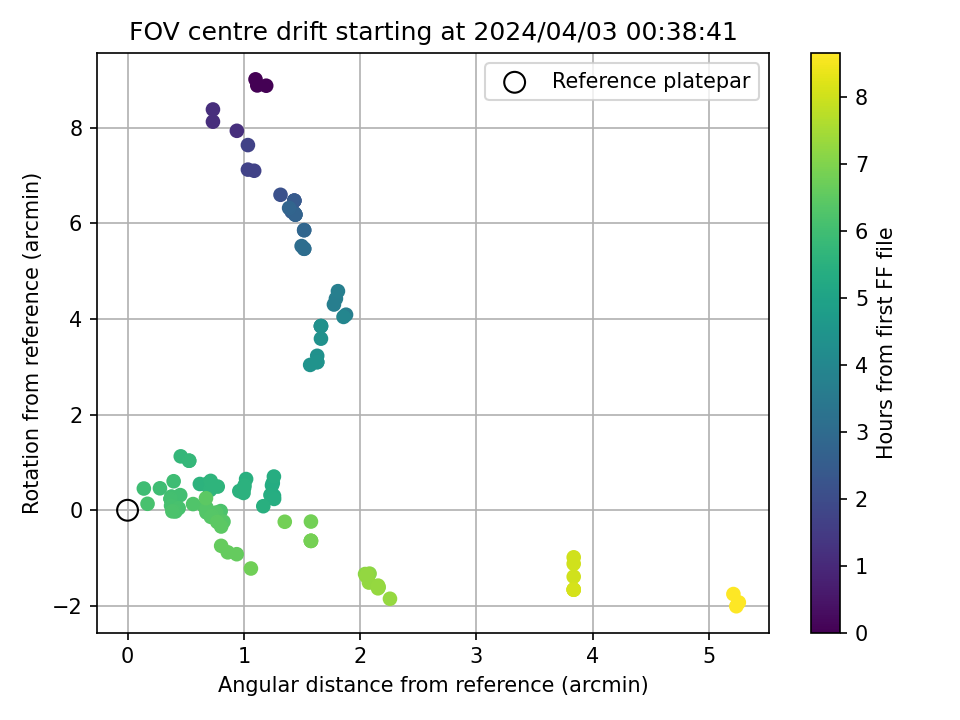 FOV centre drift starting at 2024/04/03 00:38:41

Reference platepar

Rotation from reference (arcmin)

8
6
4
2
0
−2

0
1
2
3
4
5

Angular distance from reference (arcmin)

Hours from first FF file

8
7
6
5
4
3
2
1
0